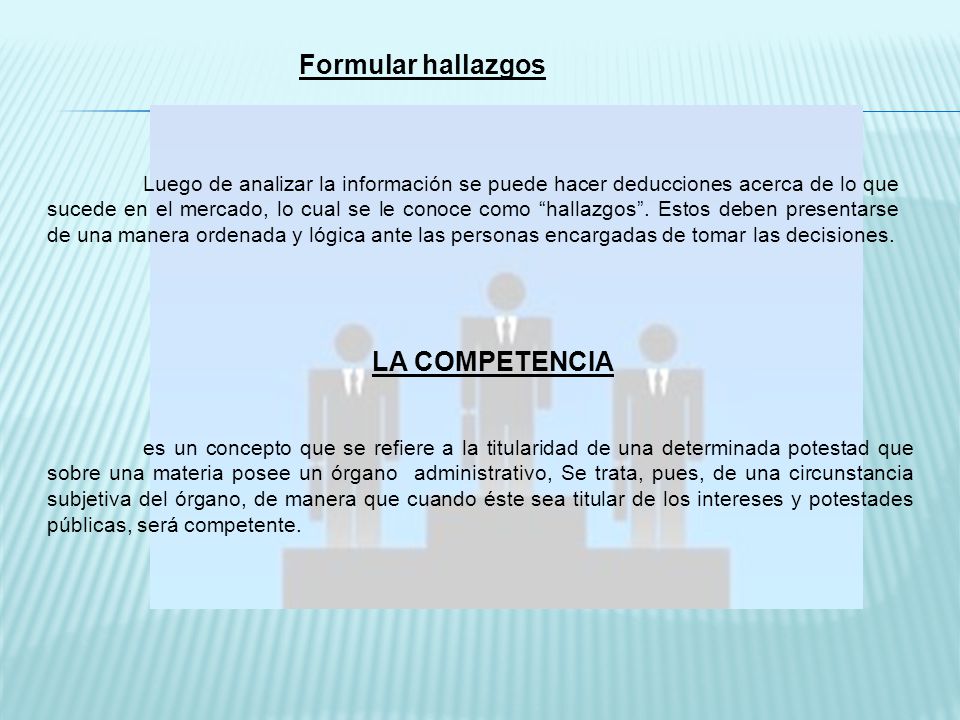 Formular hallazgos

Luego de analizar la información se puede hacer deducciones acerca de lo que sucede en el mercado, lo cual se le conoce como “hallazgos”. Estos deben presentarse de una manera ordenada y lógica ante las personas encargadas de tomar las decisiones.

LA COMPETENCIA

es un concepto que se refiere a la titularidad de una determinada potestad que sobre una materia posee un órgano administrativo, Se trata, pues, de una circunstancia subjetiva del órgano, de manera que cuando éste sea titular de los intereses y potestades públicas, será competente.